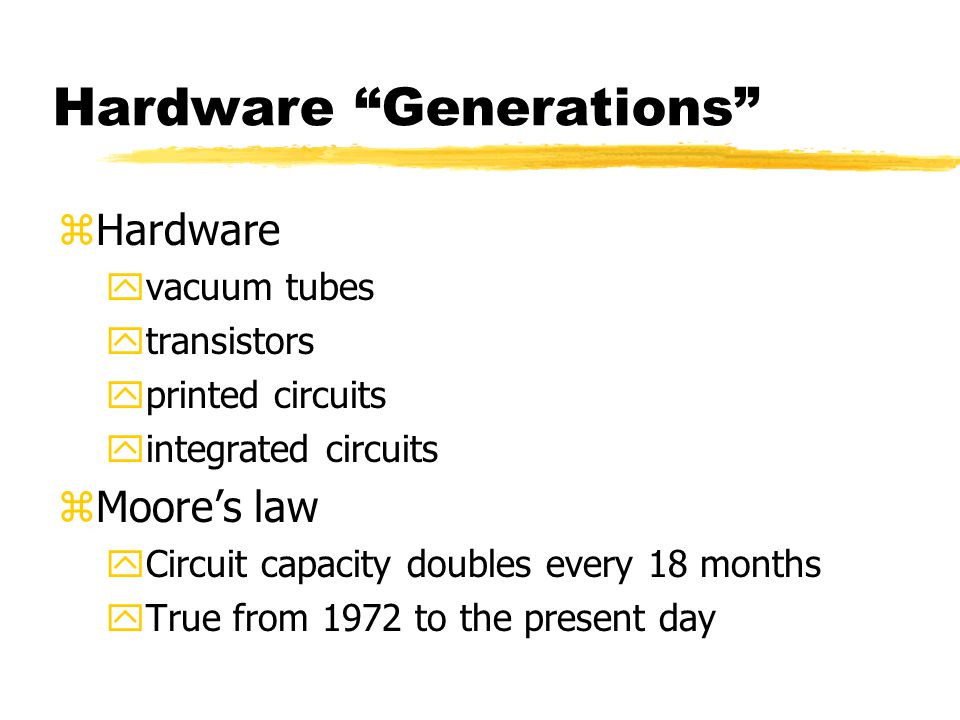 Hardware “Generations”

Hardware
vacuum tubes
transistors
printed circuits
integrated circuits
Moore’s law
Circuit capacity doubles every 18 months
True from 1972 to the present day